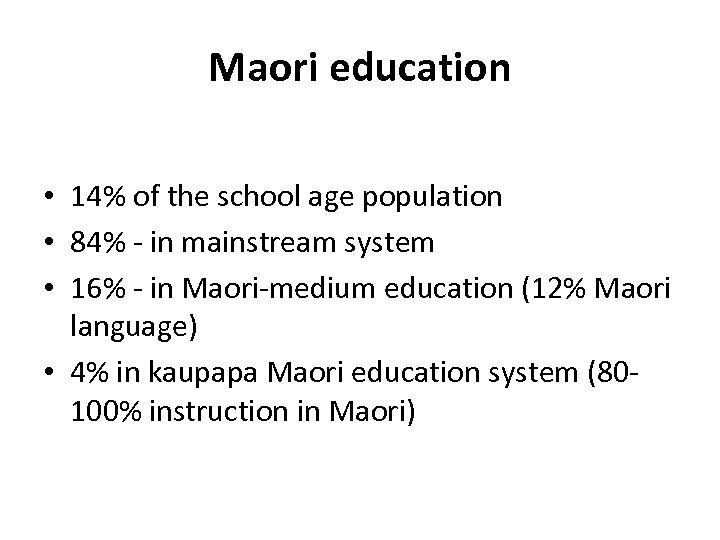 Maori education

• 14% of the school age population
• 84% - in mainstream system
• 16% - in Maori-medium education (12% Maori language)
• 4% in kaupapa Maori education system (80-100% instruction in Maori)